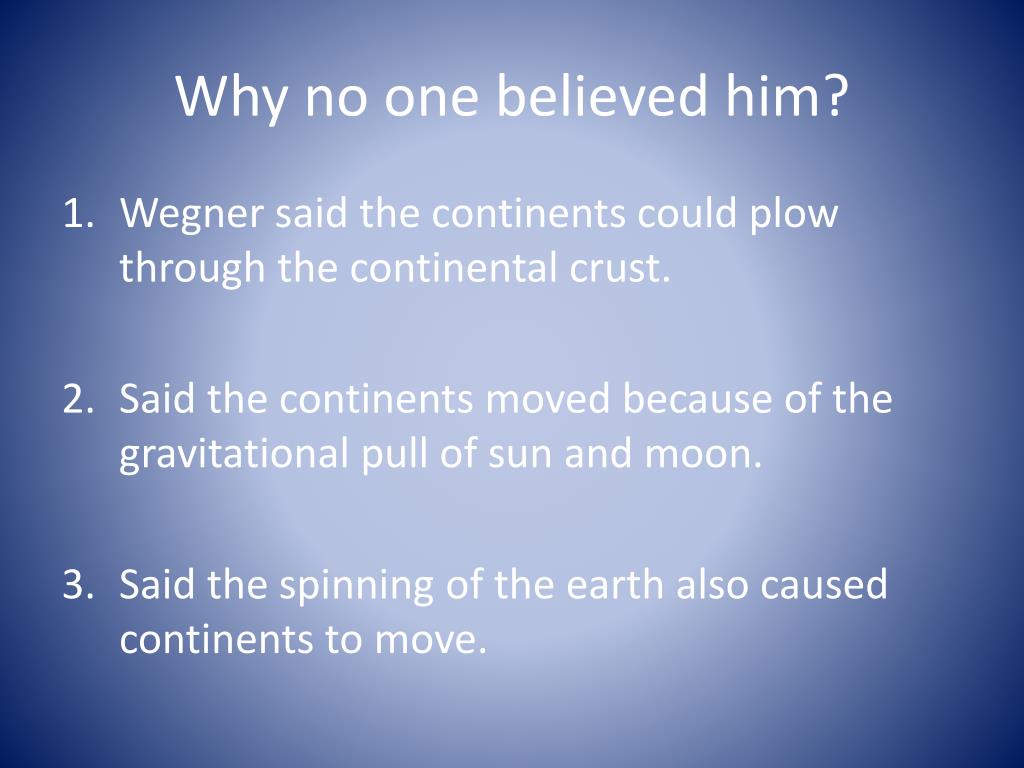 Why no one believed him?

1. Wegner said the continents could plow through the continental crust.

2. Said the continents moved because of the gravitational pull of sun and moon.

3. Said the spinning of the earth also caused continents to move.